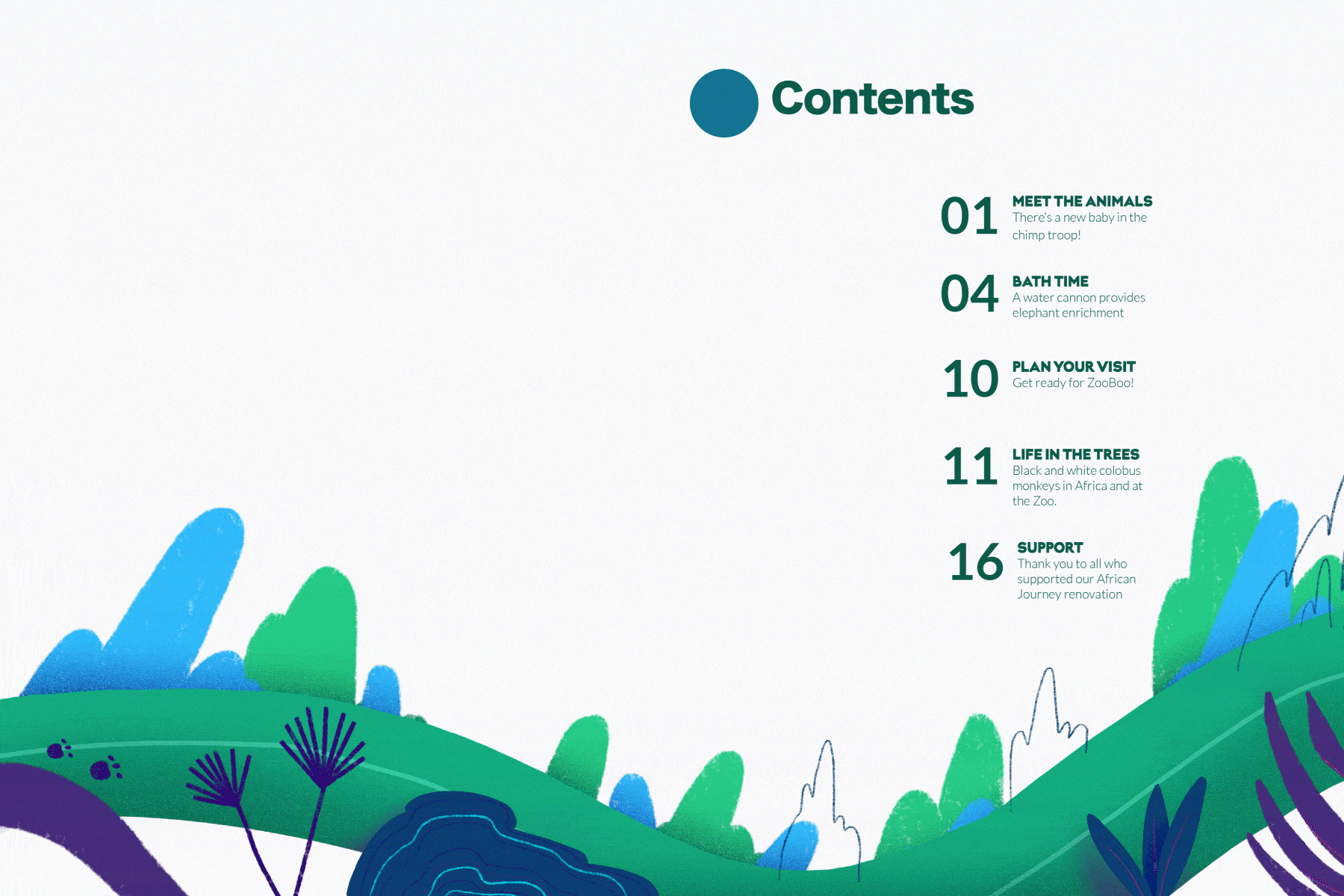 Contents

01 MEET THE ANIMALS
There's a new baby in the chimp troop!

04 BATH TIME
A water cannon provides elephant enrichment

10 PLAN YOUR VISIT
Get ready for ZooBoo!

11 LIFE IN THE TREES
Black and white colobus monkeys in Africa and at the Zoo.

16 SUPPORT
Thank you to all who supported our African Journey renovation